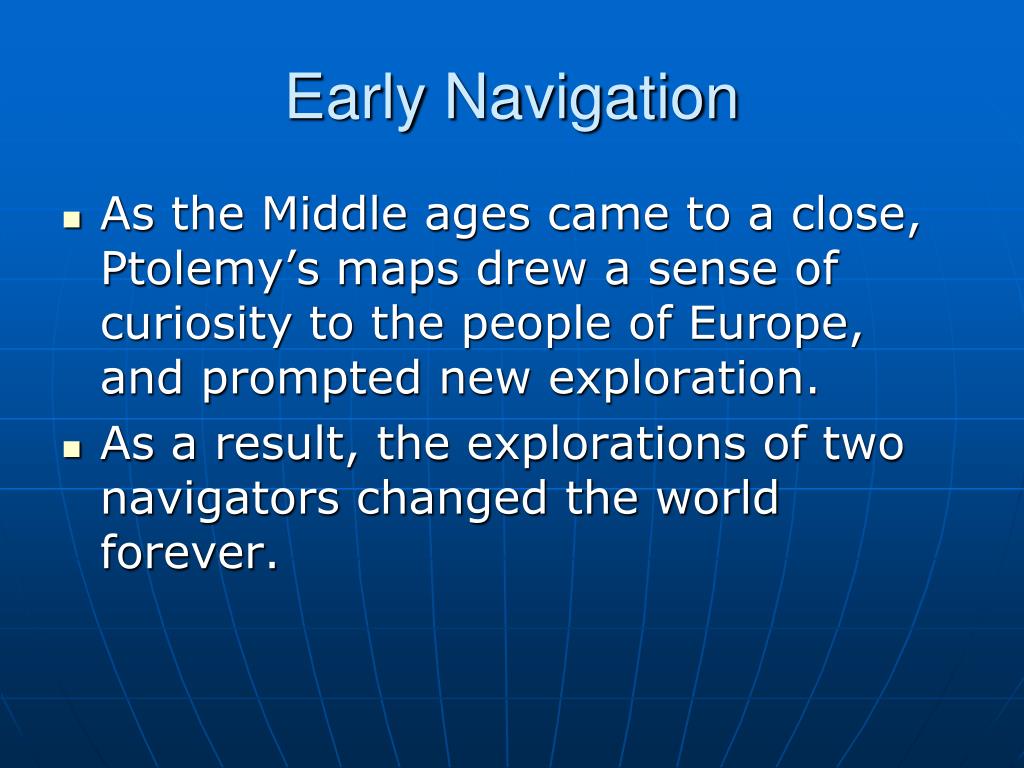 Early Navigation

- As the Middle ages came to a close, Ptolemy’s maps drew a sense of curiosity to the people of Europe, and prompted new exploration.
- As a result, the explorations of two navigators changed the world forever.